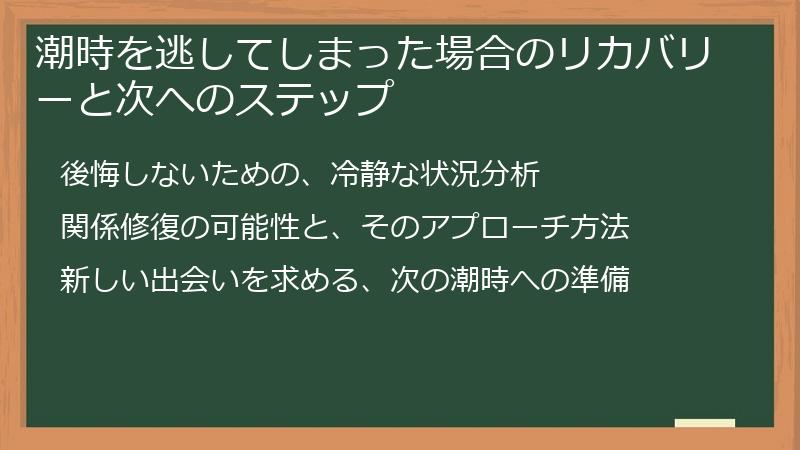 潮時を逃してしまった場合のリカバリーと次へのステップ

後悔しないための、冷静な状況分析

関係修復の可能性と、そのアプローチ方法

新しい出会いを求める、次の潮時への準備